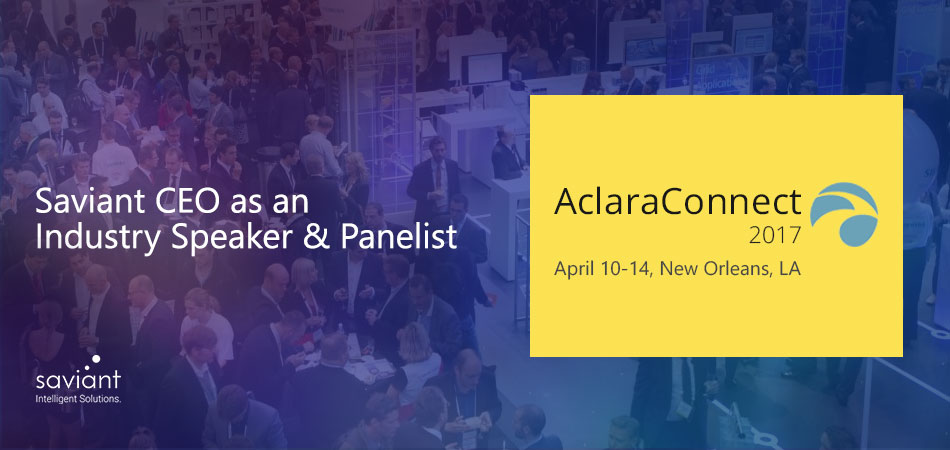 Saviant CEO as an Industry Speaker & Panelist

AclaraConnect
2017
April 10-14, New Orleans, LA

saviant
Intelligent Solutions.